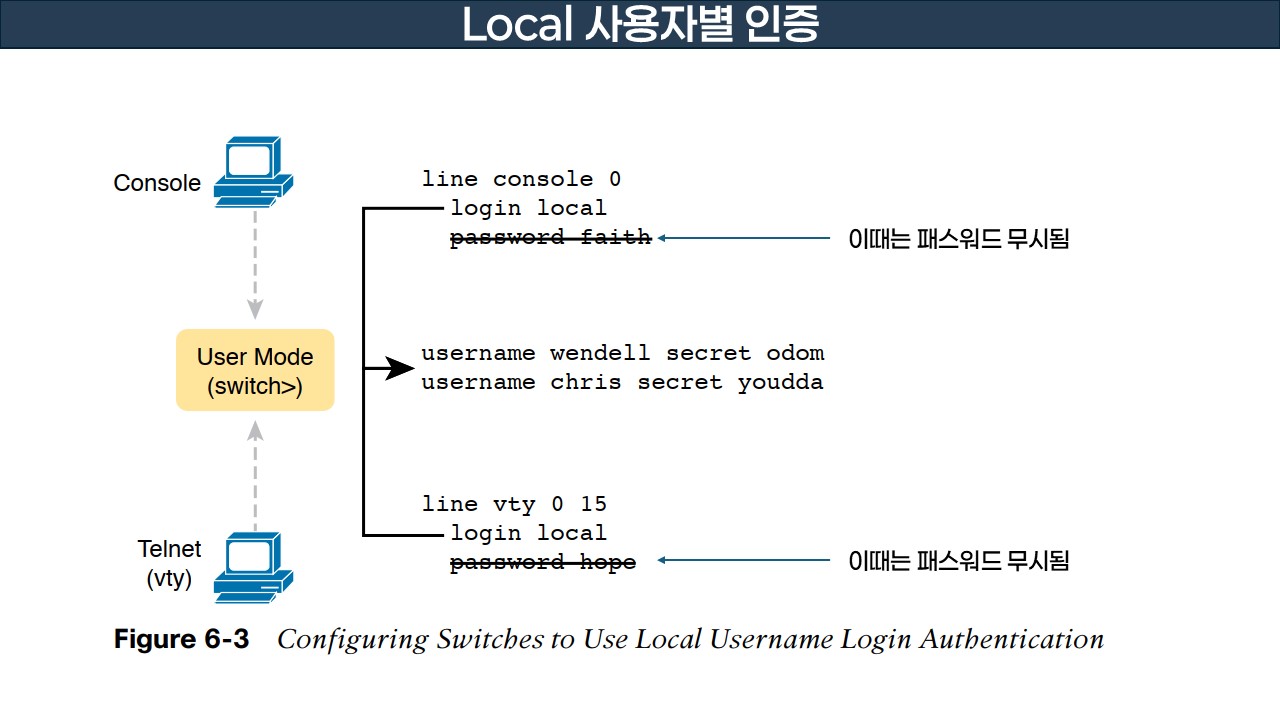 Local 사용자별 인증

Console

User Mode
(switch>)

Telnet
(vty)

line console 0
login local
password faith

이때는 패스워드 무시됨

username wendell secret odom
username chris secret youdda

line vty 0 15
login local
password hope

이때는 패스워드 무시됨

Figure 6-3 Configuring Switches to Use Local Username Login Authentication